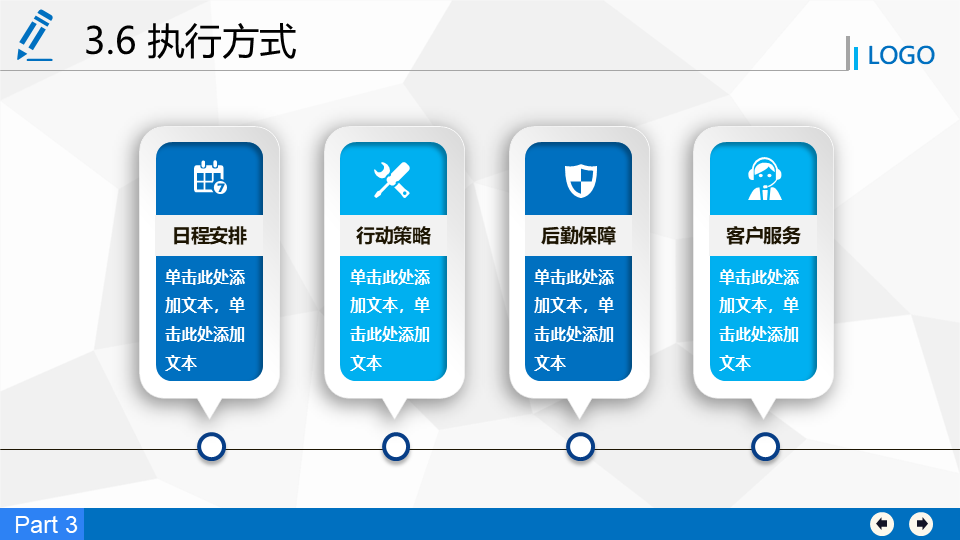 3.6 执行方式

LOGO

日程安排

单击此处添加文本，单击此处添加文本

行动策略

单击此处添加文本，单击此处添加文本

后勤保障

单击此处添加文本，单击此处添加文本

客户服务

单击此处添加文本，单击此处添加文本

Part 3